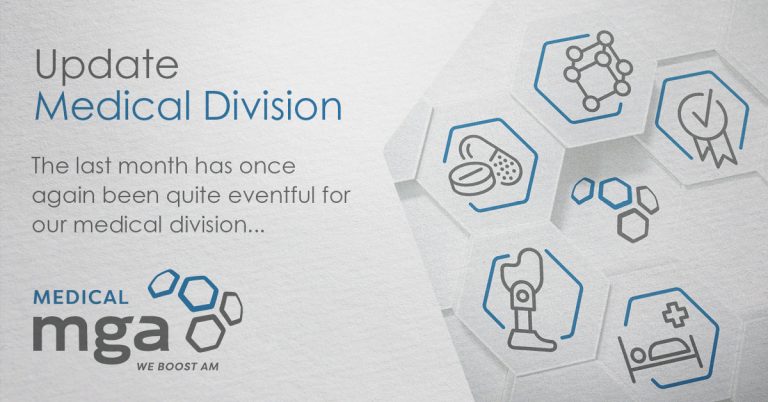 Update
Medical Division

The last month has once again been quite eventful for our medical division...

MEDICAL
mga
WE BOOST AM